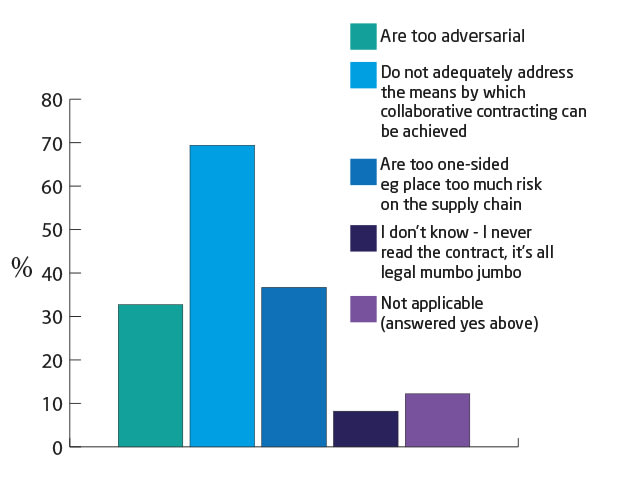 Are too adversarial

Do not adequately address the means by which collaborative contracting can be achieved

Are too one-sided eg place too much risk on the supply chain

I don't know - I never read the contract, it's all legal mumbo jumbo

Not applicable (answered yes above)

80
70
60
50
%
40
30
20
10
0